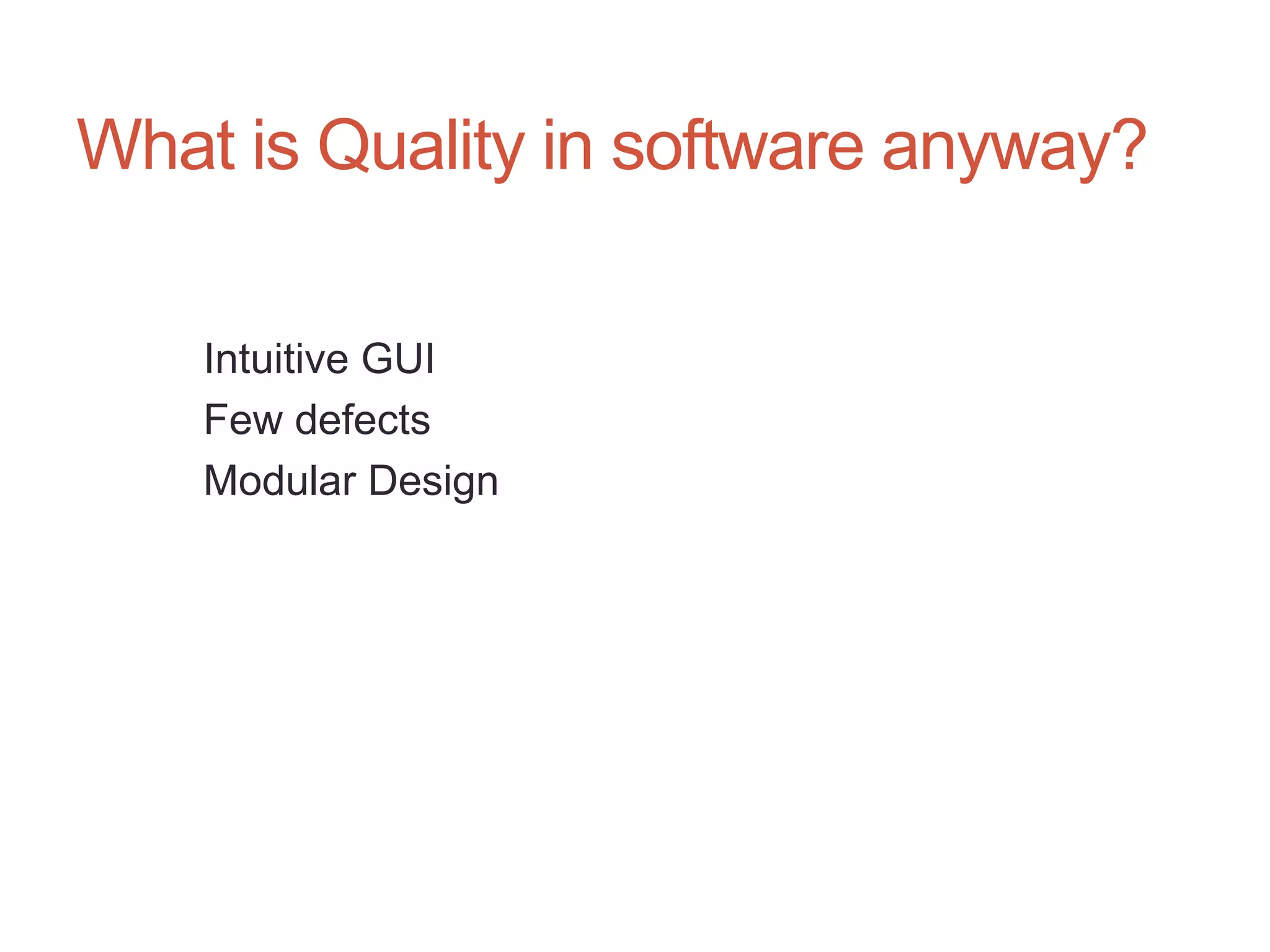 What is Quality in software anyway?

Intuitive GUI
Few defects
Modular Design